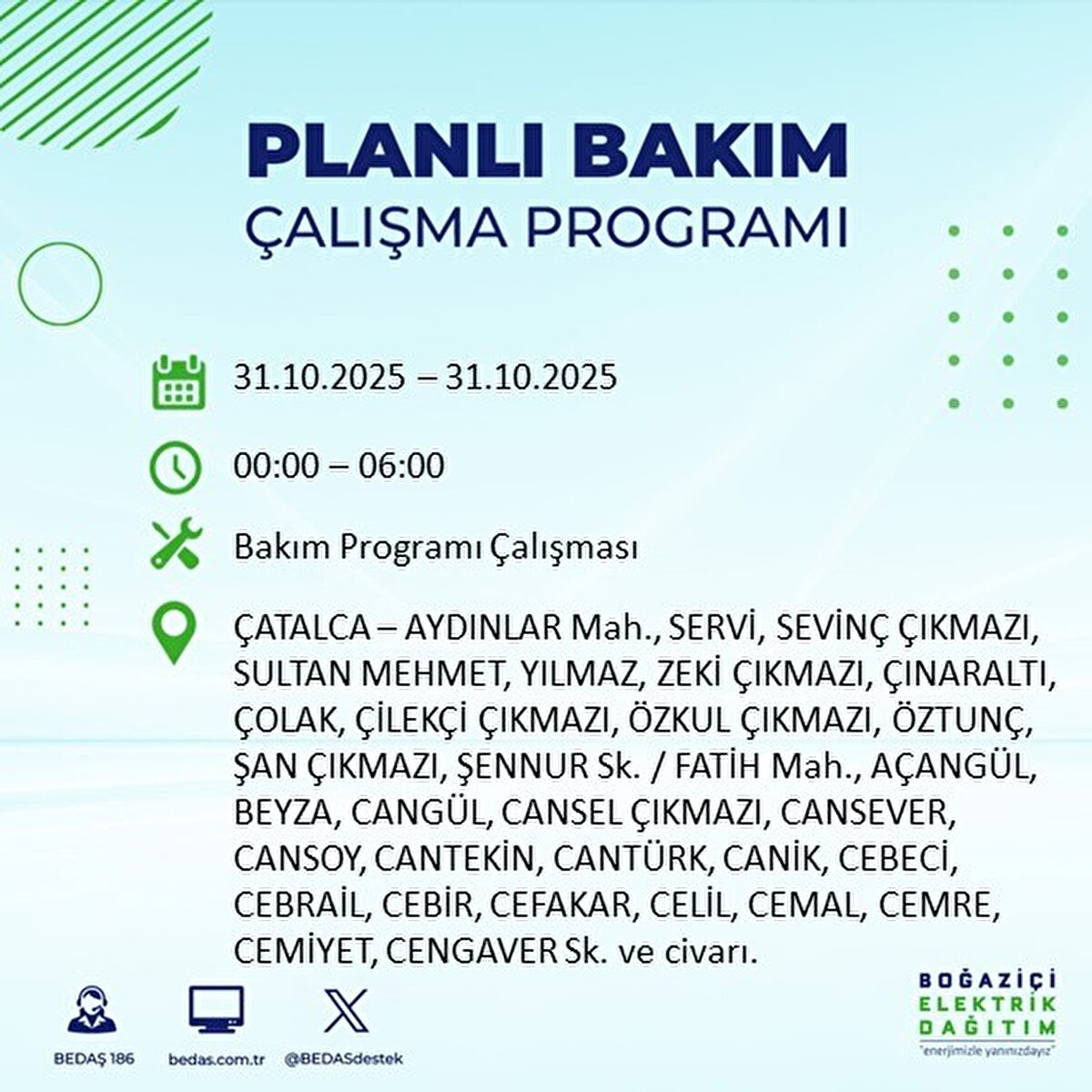 PLANLI BAKIM
ÇALIŞMA PROGRAMI

31.10.2025 – 31.10.2025

00:00 – 06:00

Bakım Programı Çalışması

ÇATALCA – AYDINLAR Mah., SERVİ, SEVİNÇ ÇIKMAZI, SULTAN MEHMET, YILMAZ, ZEKİ ÇIKMAZI, ÇINARALTI, ÇOLAK, ÇİLEKÇİ ÇIKMAZI, ÖZKUL ÇIKMAZI, ÖZTUNÇ, ŞAN ÇIKMAZI, ŞENNUR Sk. / FATİH Mah., AÇANGÜL, BEYZA, CANGÜL, CANSEL ÇIKMAZI, CANSEVER, CANSOY, CANTEKİN, CANTÜRK, CANİK, CEBECİ, CEBRAİL, CEBİR, CEFAKAR, CELİL, CEMAL, CEMRE, CEMİYET, CENGAVER Sk. ve civarı.

BEDAŞ 186
bedas.com.tr
@BEDASdestek

BOĞAZİÇİ
ELEKTRİK
DAĞITIM
"enerjimizle yanınızdayız"